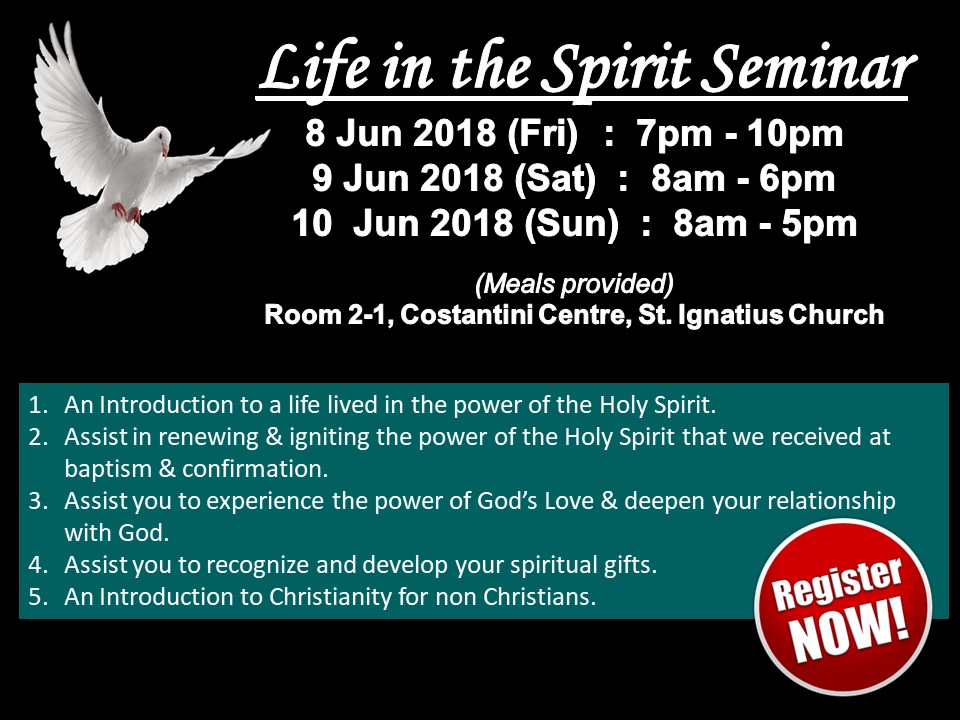 Life in the Spirit Seminar

8 Jun 2018 (Fri) : 7pm - 10pm
9 Jun 2018 (Sat) : 8am - 6pm
10 Jun 2018 (Sun) : 8am - 5pm

(Meals provided)
Room 2-1, Costantini Centre, St. Ignatius Church

1. An Introduction to a life lived in the power of the Holy Spirit.
2. Assist in renewing & igniting the power of the Holy Spirit that we received at baptism & confirmation.
3. Assist you to experience the power of God's Love & deepen your relationship with God.
4. Assist you to recognize and develop your spiritual gifts.
5. An Introduction to Christianity for non Christians.

Register NOW!